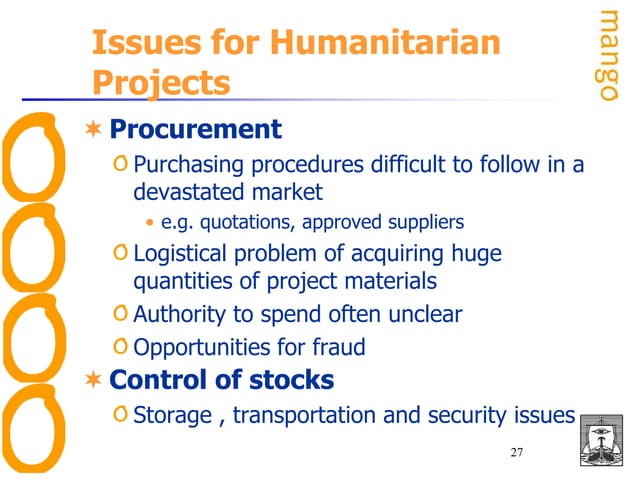 Issues for Humanitarian Projects

mango

Procurement

Purchasing procedures difficult to follow in a devastated market

e.g. quotations, approved suppliers

Logistical problem of acquiring huge quantities of project materials

Authority to spend often unclear

Opportunities for fraud

Control of stocks

Storage , transportation and security issues

27